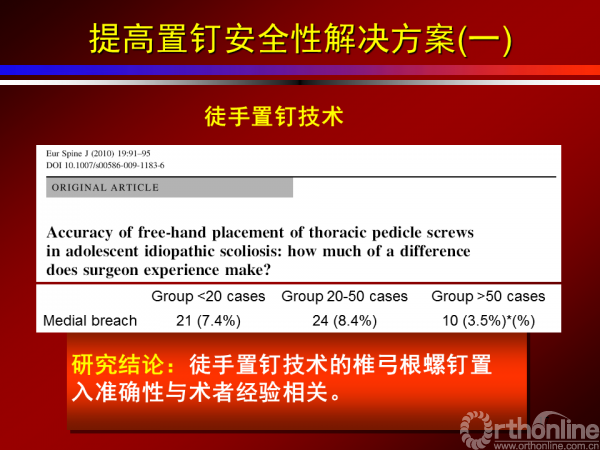 提高置钉安全性解决方案(一)

徒手置钉技术

Eur Spine J (2010) 19:91–95
DOI 10.1007/s00586-009-1183-6

ORIGINAL ARTICLE

Accuracy of free-hand placement of thoracic pedicle screws in adolescent idiopathic scoliosis: how much of a difference does surgeon experience make?

| | Group <20 cases | Group 20-50 cases | Group >50 cases |
|---|---|---|---|
| Medial breach | 21 (7.4%) | 24 (8.4%) | 10 (3.5%)*(%) |

研究结论：徒手置钉技术的椎弓根螺钉置入准确性与术者经验相关。

Orthonline
www.orthonline.com.cn